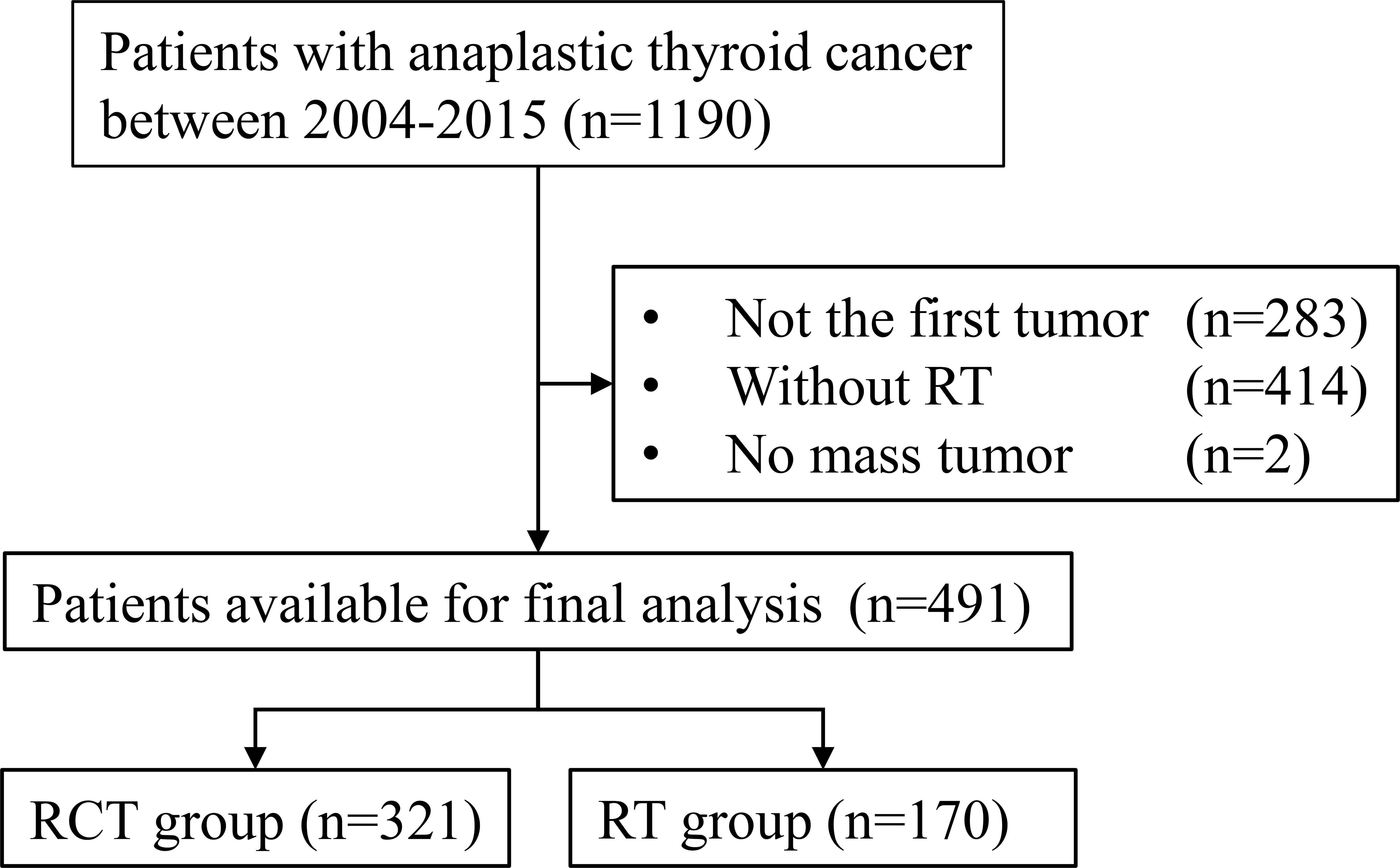 Patients with anaplastic thyroid cancer between 2004-2015 (n=1190)

• Not the first tumor (n=283)
• Without RT (n=414)
• No mass tumor (n=2)

Patients available for final analysis (n=491)

RCT group (n=321)

RT group (n=170)